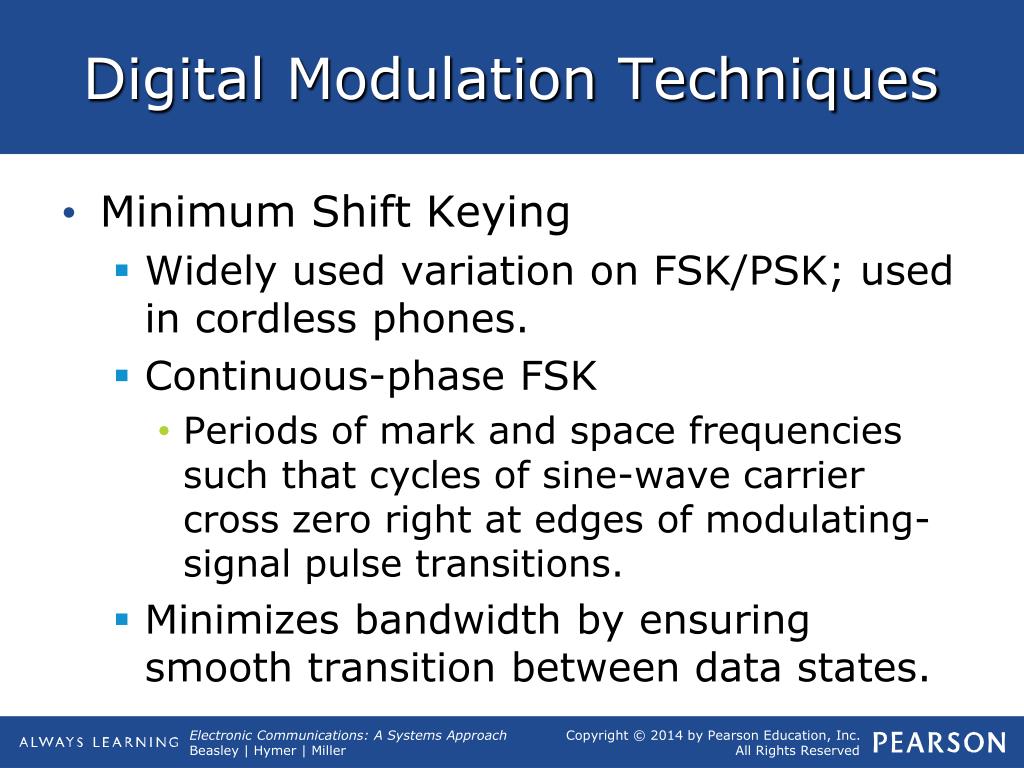 Digital Modulation Techniques

• Minimum Shift Keying
  ▪ Widely used variation on FSK/PSK; used in cordless phones.
  ▪ Continuous-phase FSK
    • Periods of mark and space frequencies such that cycles of sine-wave carrier cross zero right at edges of modulating-signal pulse transitions.
  ▪ Minimizes bandwidth by ensuring smooth transition between data states.

ALWAYS LEARNING

Electronic Communications: A Systems Approach
Beasley | Hymer | Miller

Copyright © 2014 by Pearson Education, Inc.
All Rights Reserved

PEARSON